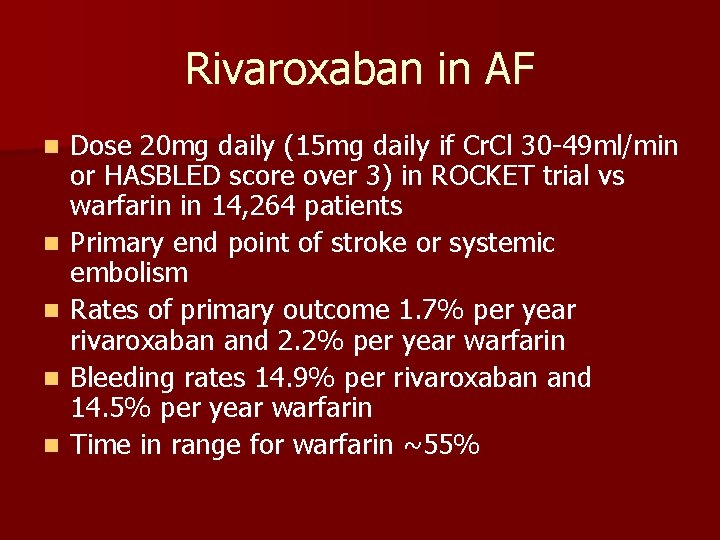 Rivaroxaban in AF

- Dose 20mg daily (15mg daily if CrCl 30-49ml/min or HASBLED score over 3) in ROCKET trial vs warfarin in 14,264 patients
- Primary end point of stroke or systemic embolism
- Rates of primary outcome 1.7% per year rivaroxaban and 2.2% per year warfarin
- Bleeding rates 14.9% per rivaroxaban and 14.5% per year warfarin
- Time in range for warfarin ~55%